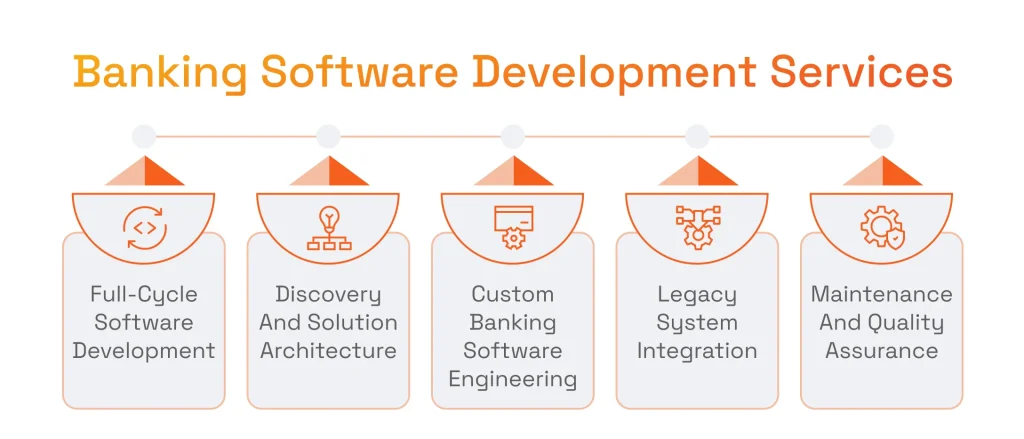 Banking Software Development Services

Full-Cycle Software Development

Discovery And Solution Architecture

Custom Banking Software Engineering

Legacy System Integration

Maintenance And Quality Assurance